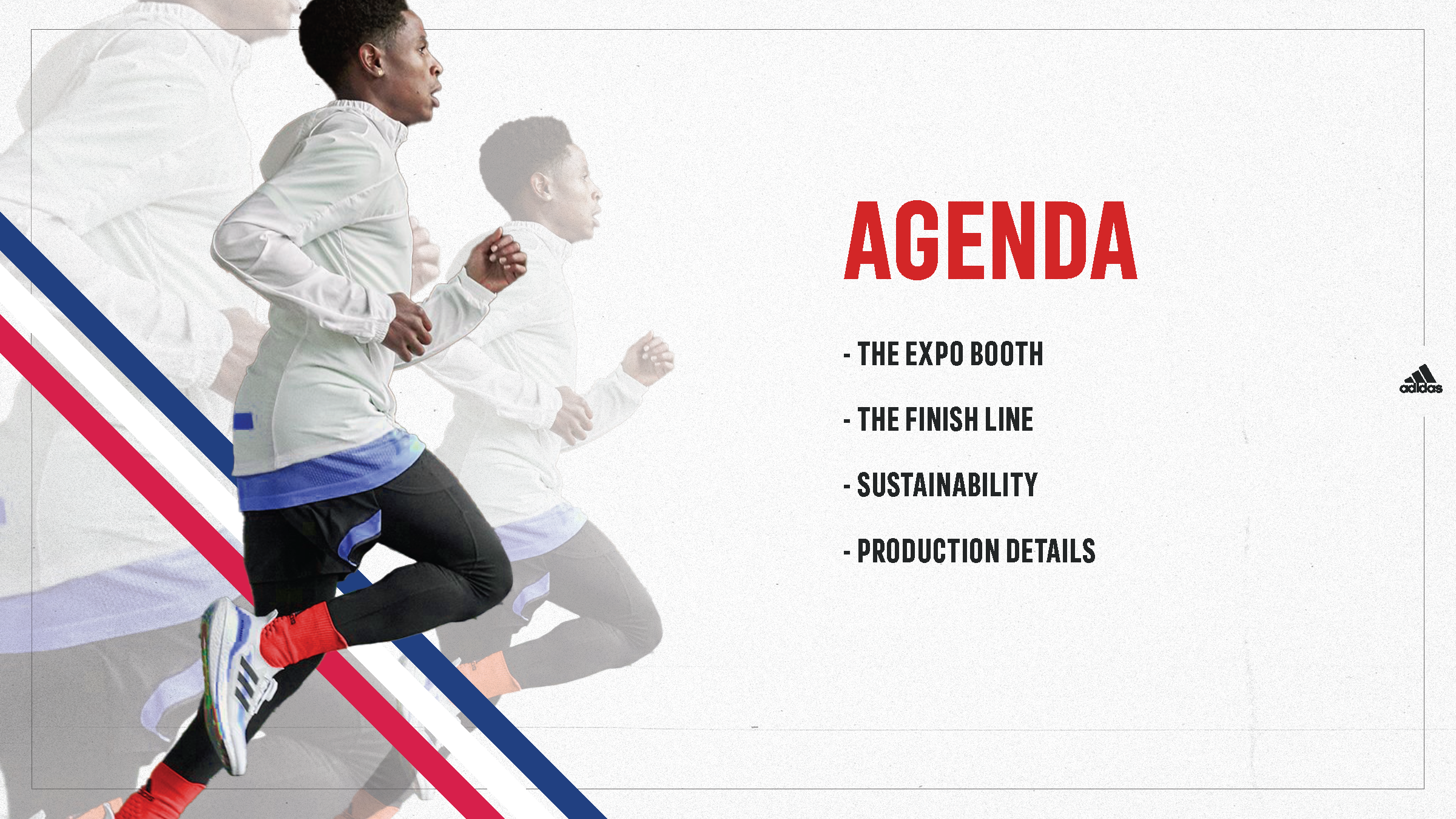 AGENDA

- THE EXPO BOOTH

- THE FINISH LINE

- SUSTAINABILITY

- PRODUCTION DETAILS

adidas